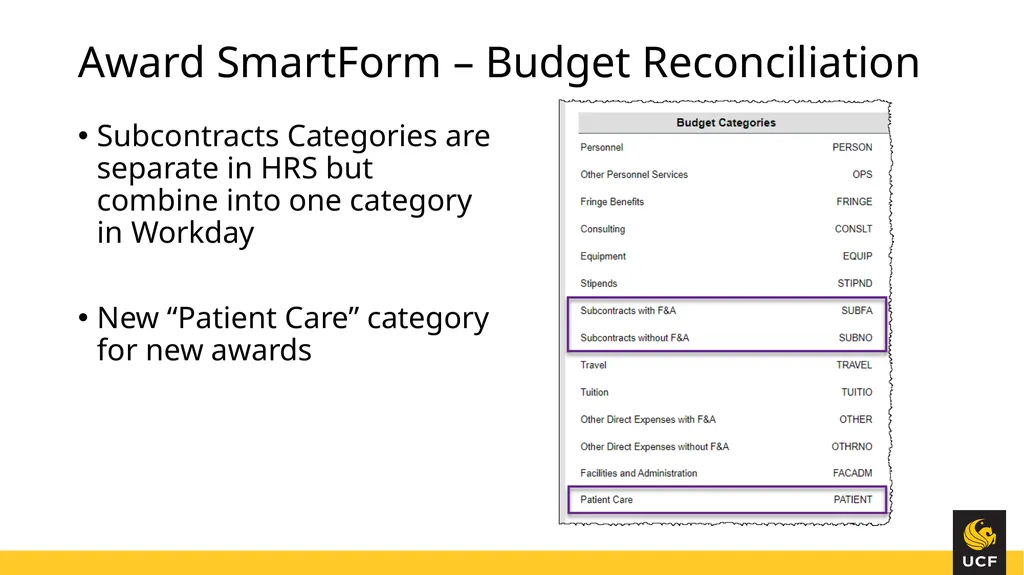 Award SmartForm – Budget Reconciliation

• Subcontracts Categories are separate in HRS but combine into one category in Workday

• New “Patient Care” category for new awards

| Budget Categories | |
|---|---|
| Personnel | PERSON |
| Other Personnel Services | OPS |
| Fringe Benefits | FRINGE |
| Consulting | CONSLT |
| Equipment | EQUIP |
| Stipends | STIPND |
| Subcontracts with F&A | SUBFA |
| Subcontracts without F&A | SUBNO |
| Travel | TRAVEL |
| Tuition | TUITIO |
| Other Direct Expenses with F&A | OTHER |
| Other Direct Expenses without F&A | OTHRNO |
| Facilities and Administration | FACADM |
| Patient Care | PATIENT |

UCF